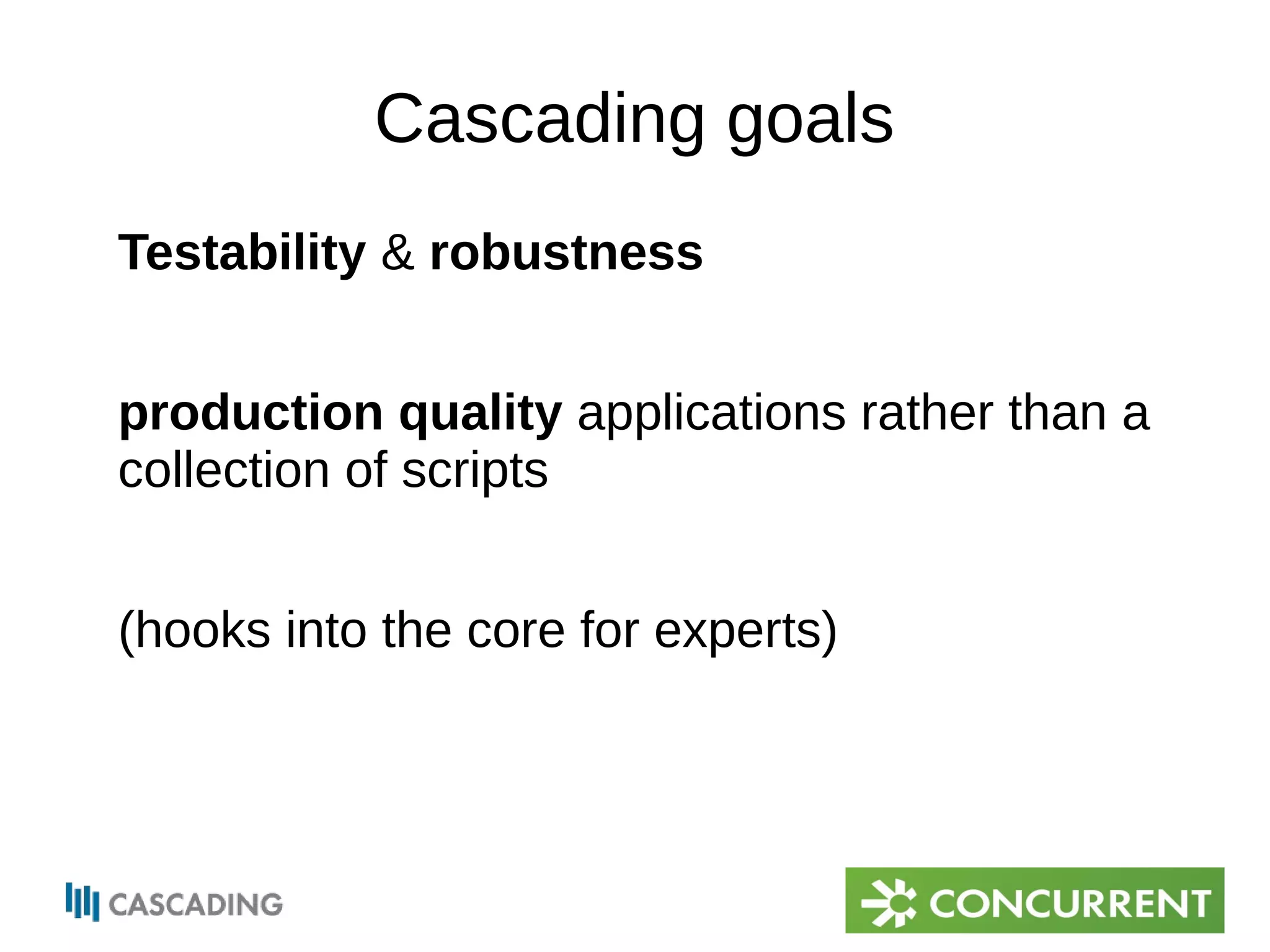 Cascading goals

Testability & robustness

production quality applications rather than a collection of scripts

(hooks into the core for experts)

CASCADING

CONCURRENT